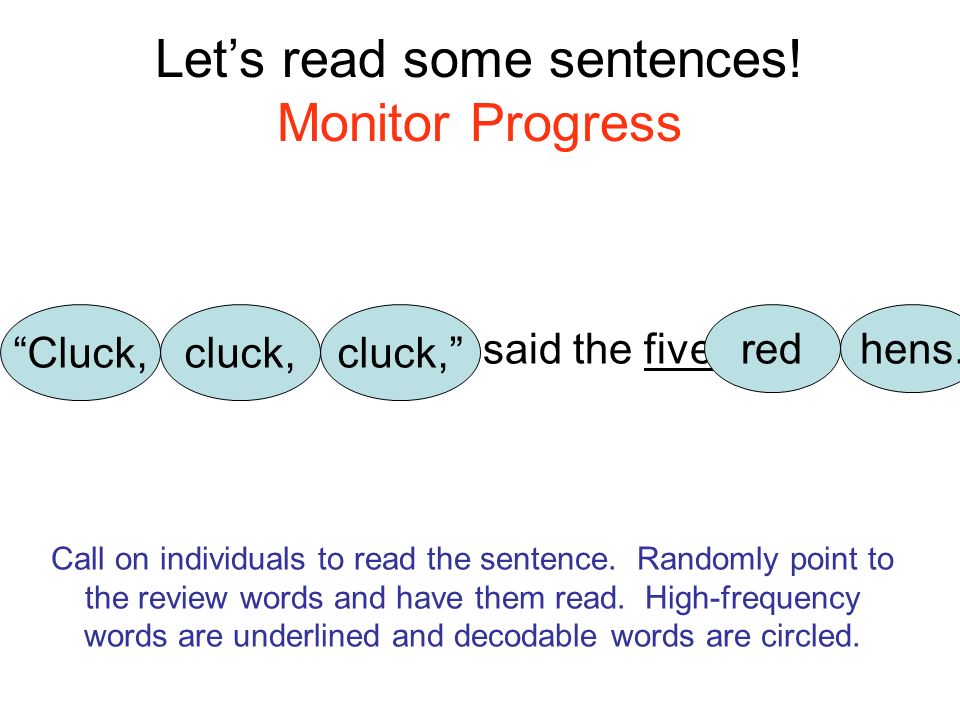 Let’s read some sentences!
Monitor Progress

“Cluck, cluck, cluck,” said the five red hens.

Call on individuals to read the sentence. Randomly point to the review words and have them read. High-frequency words are underlined and decodable words are circled.